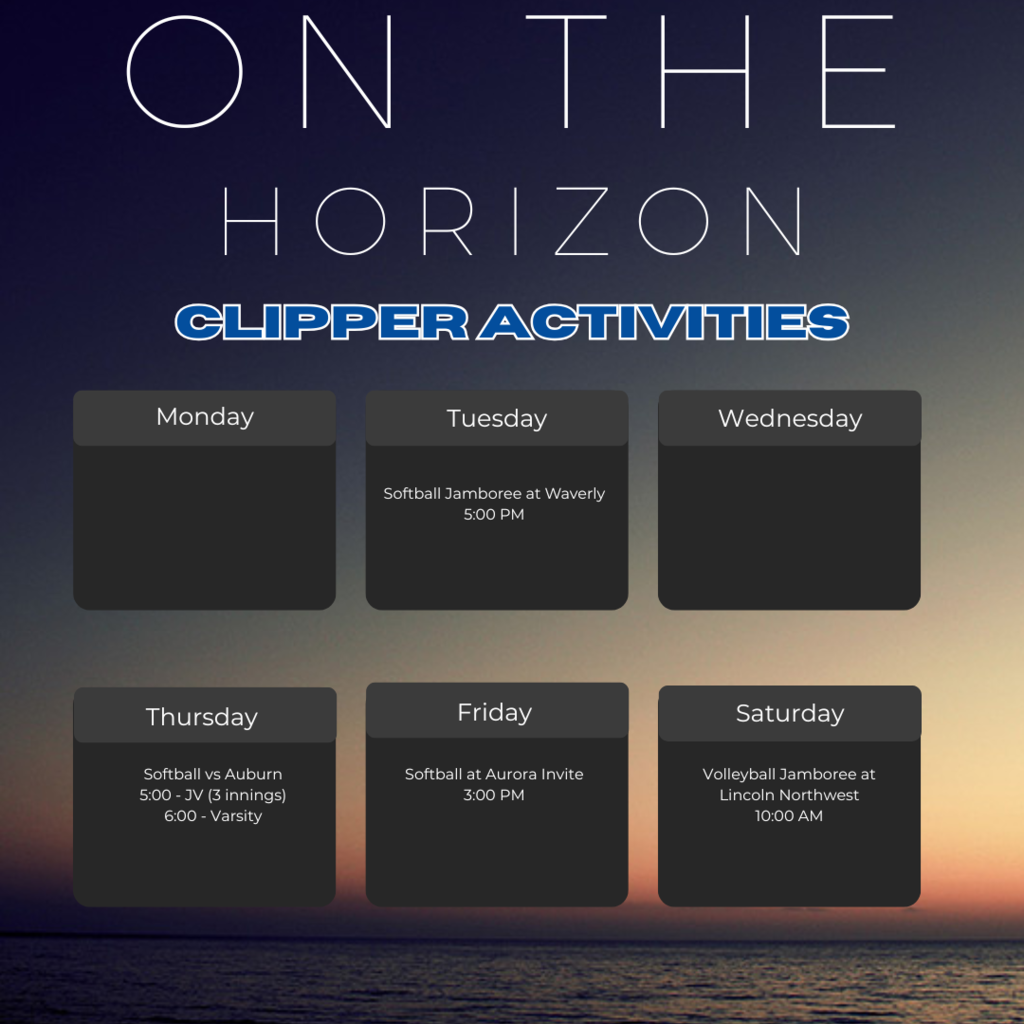 ON THE

HORIZON

CLIPPER ACTIVITIES

Monday

Tuesday

Softball Jamboree at Waverly
5:00 PM

Wednesday

Thursday

Softball vs Auburn
5:00 - JV (3 innings)
6:00 - Varsity

Friday

Softball at Aurora Invite
3:00 PM

Saturday

Volleyball Jamboree at Lincoln Northwest
10:00 AM